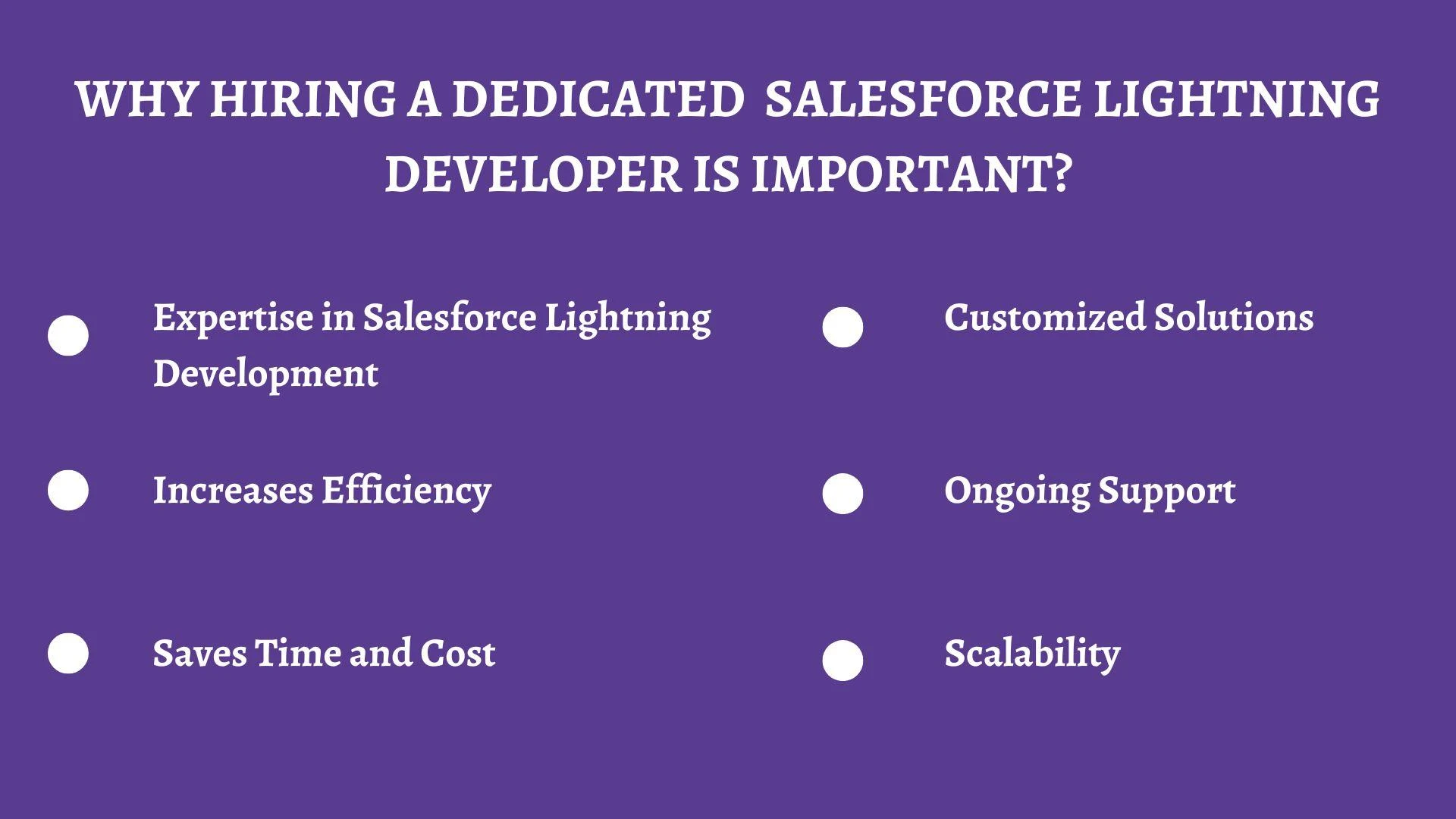 WHY HIRING A DEDICATED SALESFORCE LIGHTNING DEVELOPER IS IMPORTANT?

Expertise in Salesforce Lightning Development

Increases Efficiency

Saves Time and Cost

Customized Solutions

Ongoing Support

Scalability